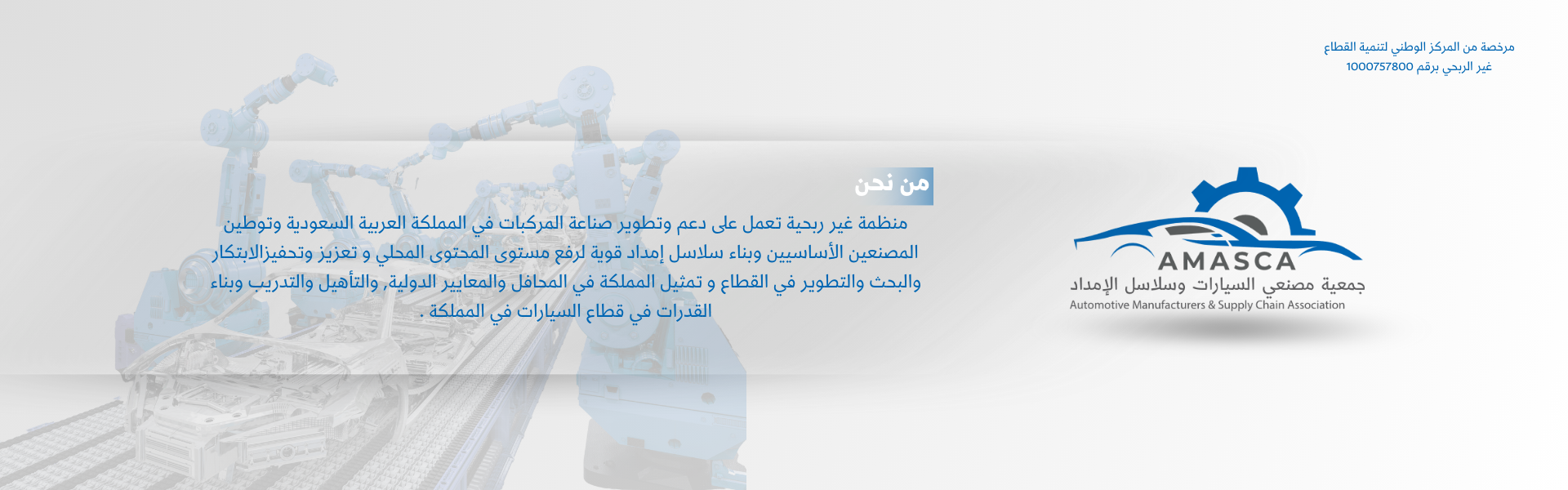 مرخصة من المركز الوطني لتنمية القطاع
غير الربحي برقم 1000757800

AMASCA
جمعية مصنعي السيارات وسلاسل الإمداد
Automotive Manufacturers & Supply Chain Association

من نحن

منظمة غير ربحية تعمل على دعم وتطوير صناعة المركبات في المملكة العربية السعودية وتوطين المصنعين الأساسيين وبناء سلاسل إمداد قوية لرفع مستوى المحتوى المحلي و تعزيز وتحفيزالابتكار والبحث والتطوير في القطاع و تمثيل المملكة في المحافل والمعايير الدولية, والتأهيل والتدريب وبناء القدرات في قطاع السيارات في المملكة .